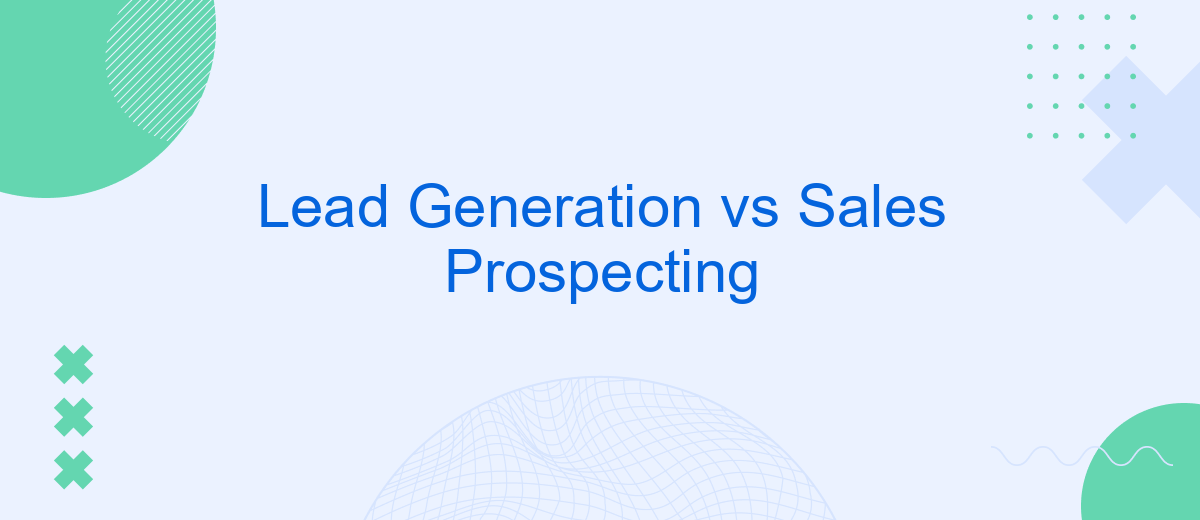 Lead Generation vs Sales Prospecting